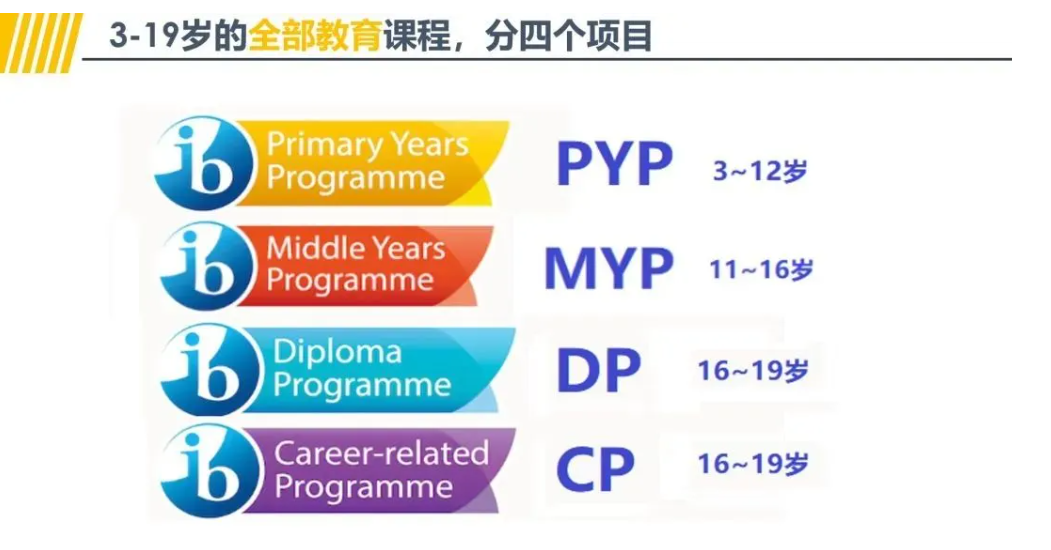 3-19岁的全部教育课程，分四个项目

ib Primary Years Programme PYP 3~12岁

ib Middle Years Programme MYP 11~16岁

ib Diploma Programme DP 16~19岁

ib Career-related Programme CP 16~19岁